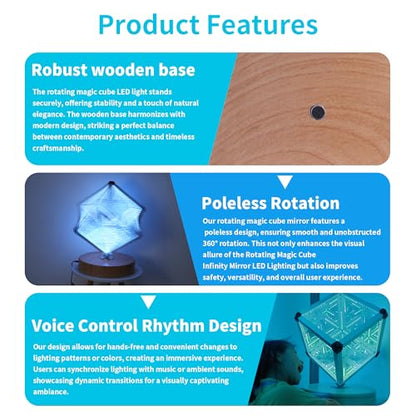 Product Features

Robust wooden base

The rotating magic cube LED light stands securely, offering stability and a touch of natural elegance. The wooden base harmonizes with modern design, striking a perfect balance between contemporary aesthetics and timeless craftsmanship.

Poleless Rotation

Our rotating magic cube mirror features a poleless design, ensuring smooth and unobstructed 360° rotation. This not only enhances the visual allure of the Rotating Magic Cube Infinity Mirror LED Lighting but also improves safety, versatility, and overall user experience.

Voice Control Rhythm Design

Our design allows for hands-free and convenient changes to lighting patterns or colors, creating an immersive experience. Users can synchronize lighting with music or ambient sounds, showcasing dynamic transitions for a visually captivating ambiance.